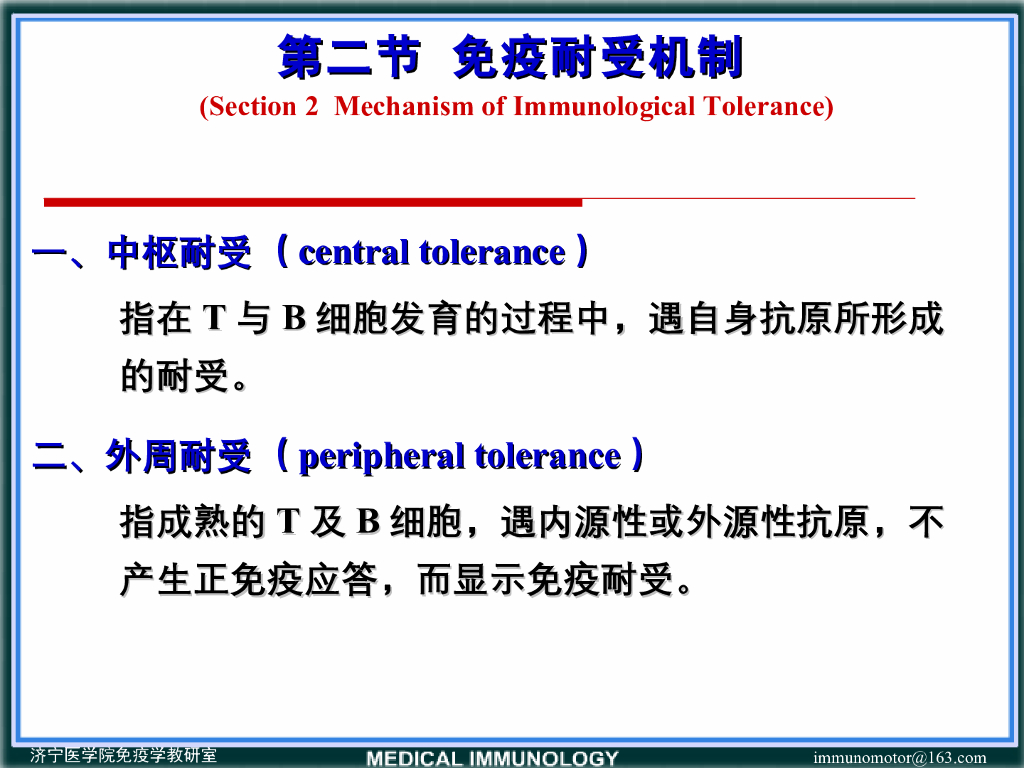 第二节 免疫耐受机制
(Section 2 Mechanism of Immunological Tolerance)

一、中枢耐受（central tolerance）

指在 T 与 B 细胞发育的过程中，遇自身抗原所形成的耐受。

二、外周耐受（peripheral tolerance）

指成熟的 T 及 B 细胞，遇内源性或外源性抗原，不产生正免疫应答，而显示免疫耐受。

济宁医学院免疫学教研室 MEDICAL IMMUNOLOGY immunomotor@163.com